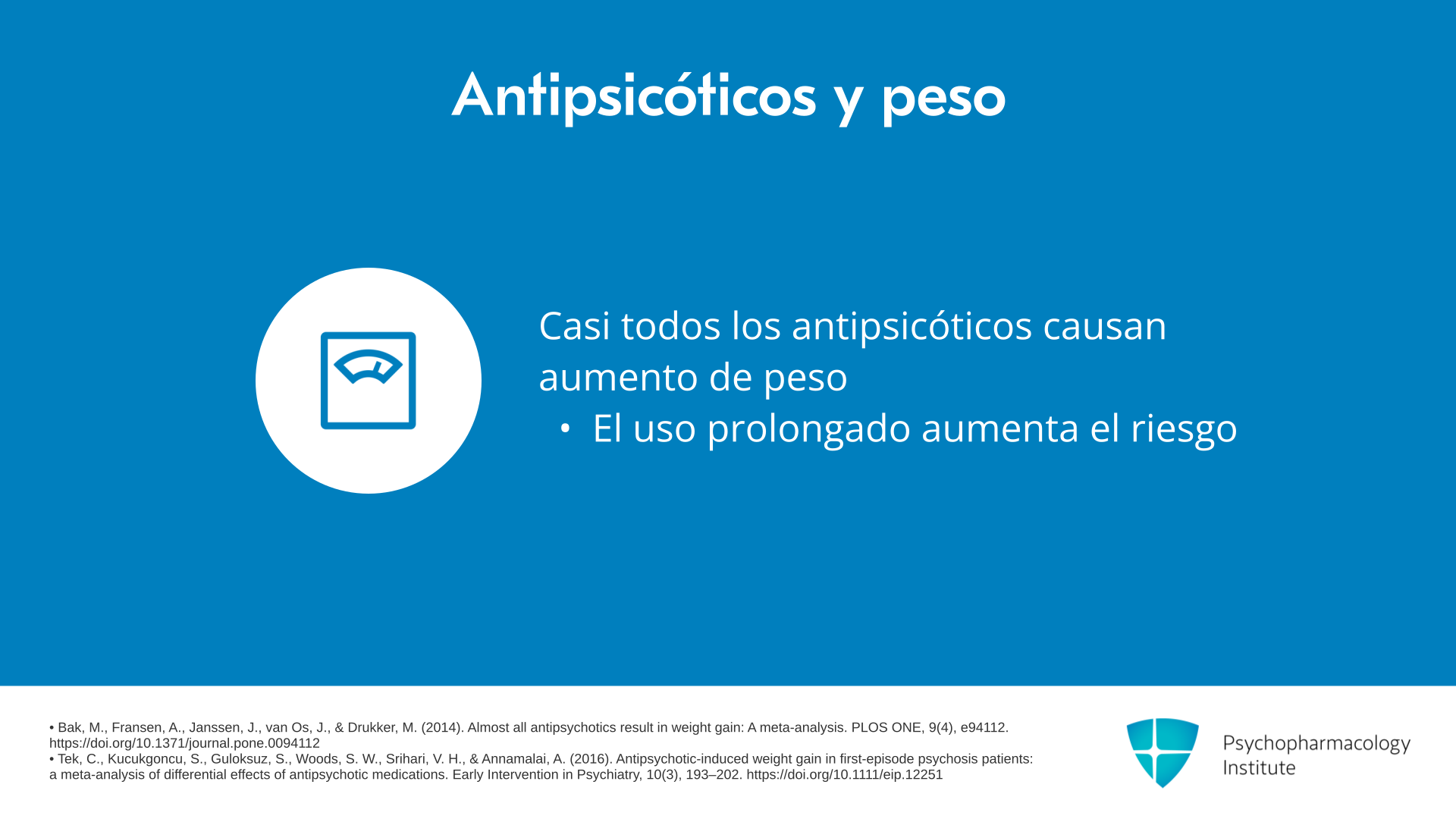 Antipsicóticos y peso

Casi todos los antipsicóticos causan aumento de peso

• El uso prolongado aumenta el riesgo

• Bak, M., Fransen, A., Janssen, J., van Os, J., & Drukker, M. (2014). Almost all antipsychotics result in weight gain: A meta-analysis. PLOS ONE, 9(4), e94112. https://doi.org/10.1371/journal.pone.0094112
• Tek, C., Kucukgoncu, S., Guloksuz, S., Woods, S. W., Srihari, V. H., & Annamalai, A. (2016). Antipsychotic-induced weight gain in first-episode psychosis patients: a meta-analysis of differential effects of antipsychotic medications. Early Intervention in Psychiatry, 10(3), 193–202. https://doi.org/10.1111/eip.12251

Psychopharmacology Institute